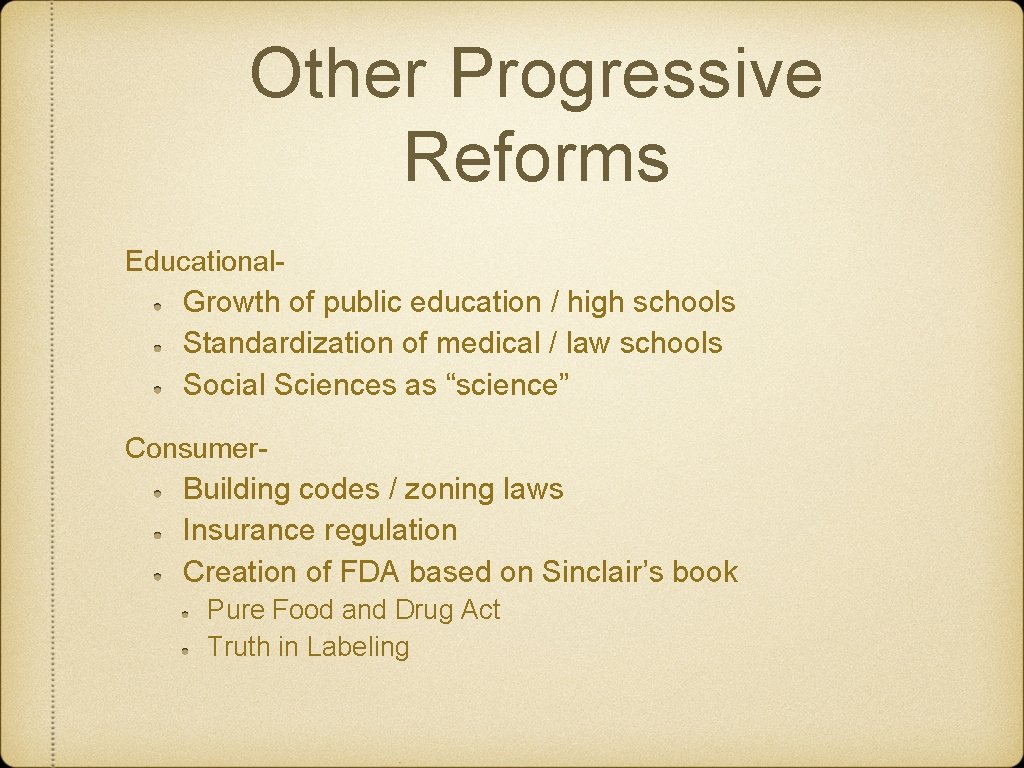 Other Progressive Reforms

Educational-
Growth of public education / high schools
Standardization of medical / law schools
Social Sciences as “science”

Consumer-
Building codes / zoning laws
Insurance regulation
Creation of FDA based on Sinclair’s book
Pure Food and Drug Act
Truth in Labeling